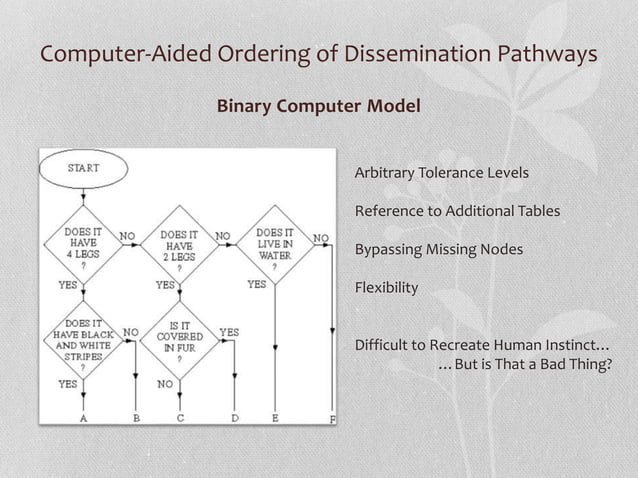 Computer-Aided Ordering of Dissemination Pathways

Binary Computer Model

START

DOES IT HAVE 4 LEGS ?

NO

DOES IT HAVE 2 LEGS ?

NO

DOES IT LIVE IN WATER ?

NO

YES

YES

YES

DOES IT HAVE BLACK AND WHITE STRIPES ?

NO

IS IT COVERED IN FUR ?

YES

YES

NO

A B C D E F

Arbitrary Tolerance Levels

Reference to Additional Tables

Bypassing Missing Nodes

Flexibility

Difficult to Recreate Human Instinct…
…But is That a Bad Thing?